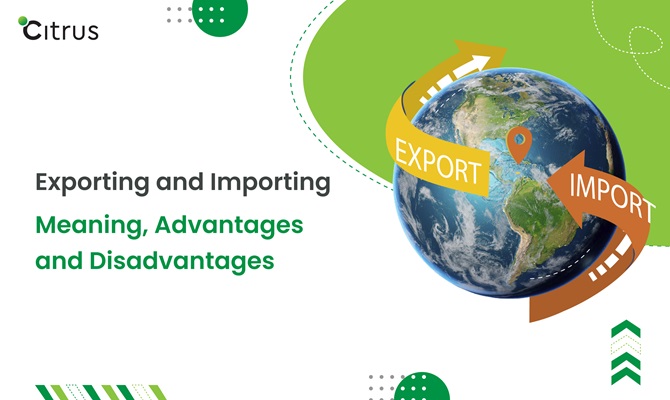 Citrus

Exporting and Importing

Meaning, Advantages and Disadvantages

EXPORT

IMPORT